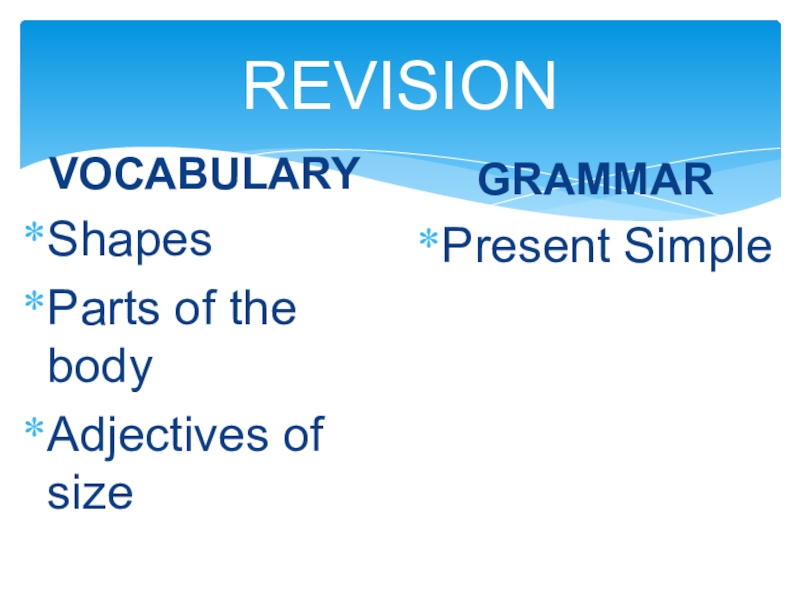 REVISION

VOCABULARY

* Shapes
* Parts of the body
* Adjectives of size

GRAMMAR

* Present Simple